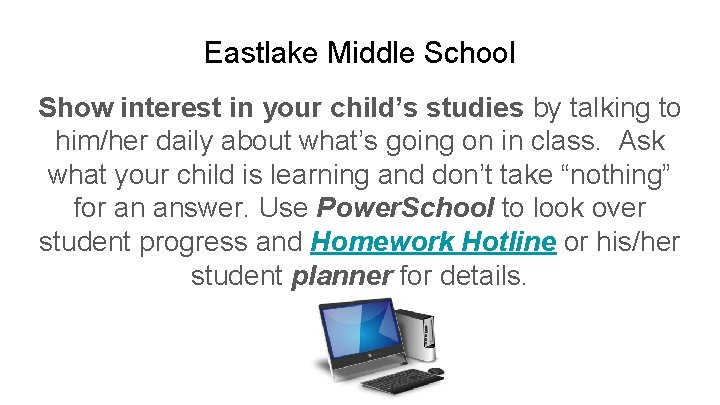 Eastlake Middle School

Show interest in your child’s studies by talking to him/her daily about what’s going on in class. Ask what your child is learning and don’t take “nothing” for an answer. Use PowerSchool to look over student progress and Homework Hotline or his/her student planner for details.